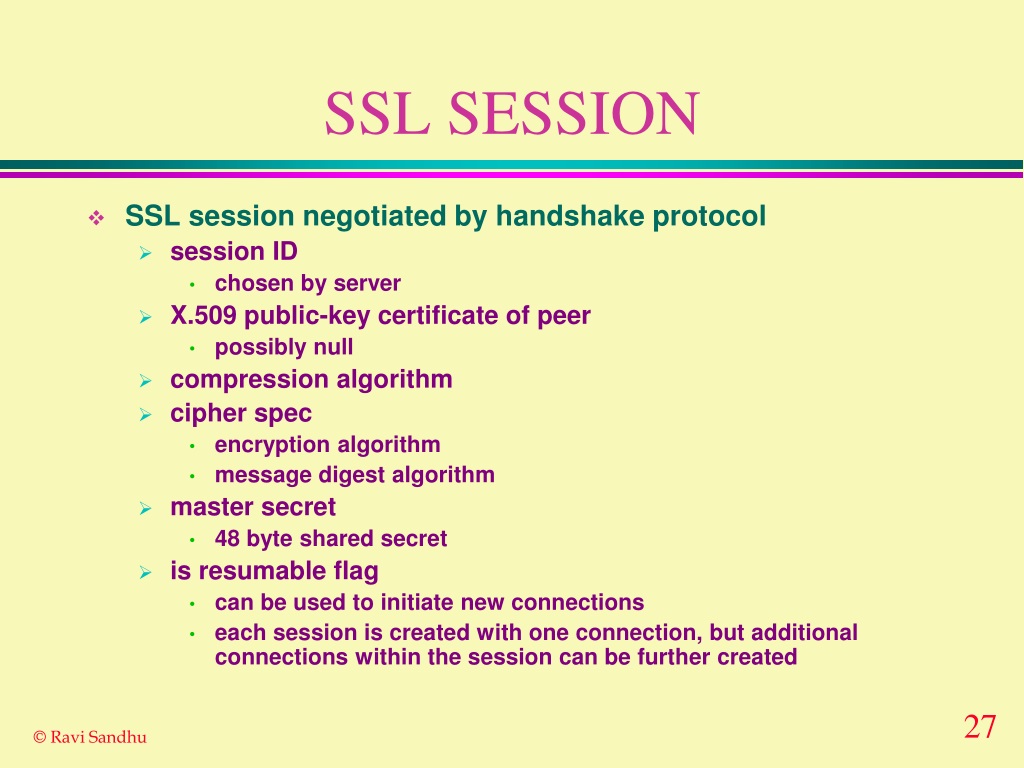 SSL SESSION

❖ SSL session negotiated by handshake protocol
➢ session ID
• chosen by server
➢ X.509 public-key certificate of peer
• possibly null
➢ compression algorithm
➢ cipher spec
• encryption algorithm
• message digest algorithm
➢ master secret
• 48 byte shared secret
➢ is resumable flag
• can be used to initiate new connections
• each session is created with one connection, but additional connections within the session can be further created

© Ravi Sandhu

27